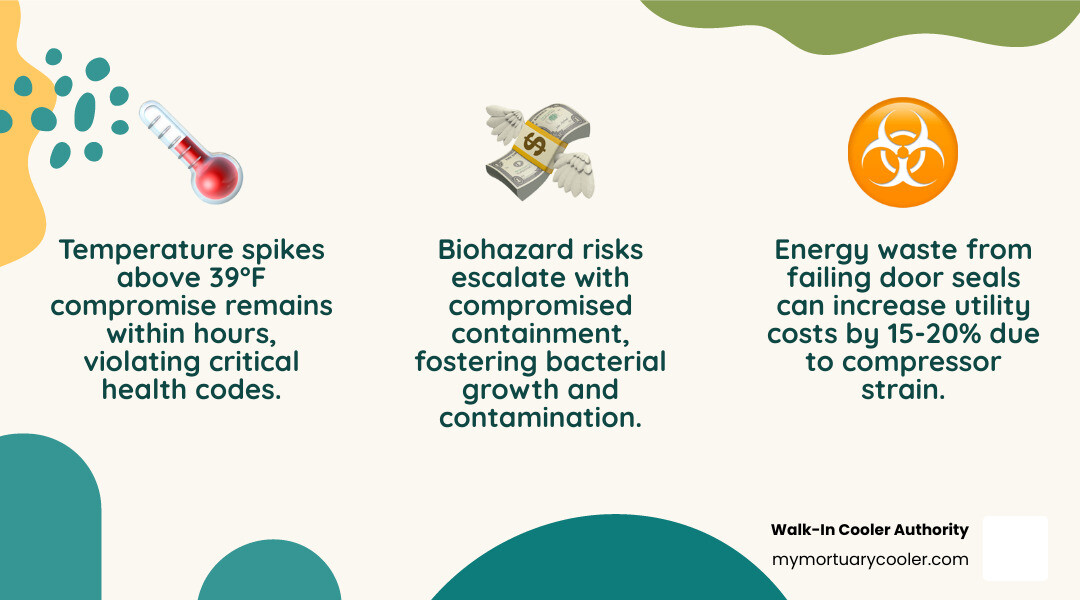 Temperature spikes above 39°F compromise remains within hours, violating critical health codes.

Biohazard risks escalate with compromised containment, fostering bacterial growth and contamination.

Energy waste from failing door seals can increase utility costs by 15-20% due to compressor strain.

Walk-In Cooler Authority
mymortuarycooler.com